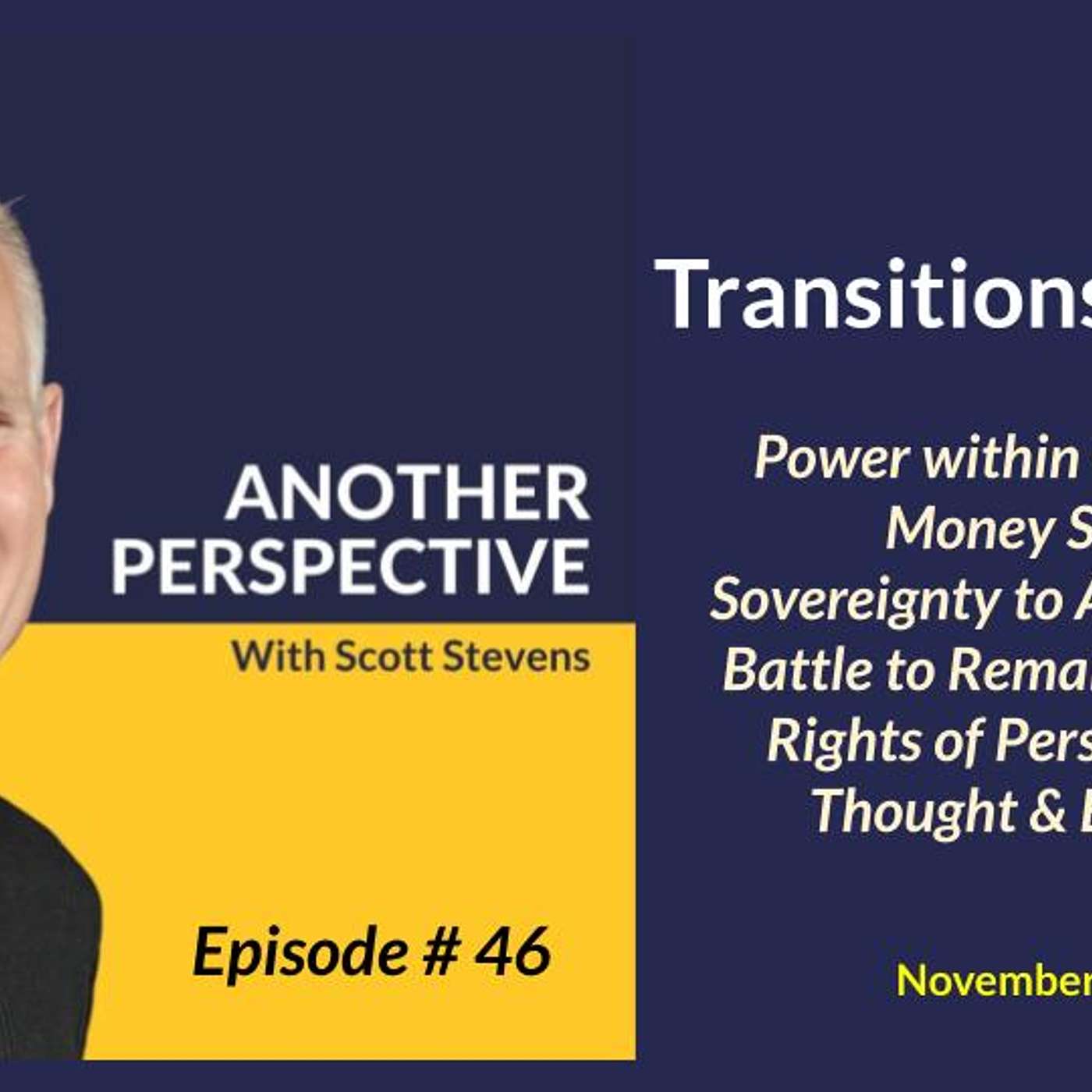 ANOTHER PERSPECTIVE

With Scott Stevens

Episode # 46

Transitions

Power within

Money S

Sovereignty to A

Battle to Rema

Rights of Pers

Thought & E

November